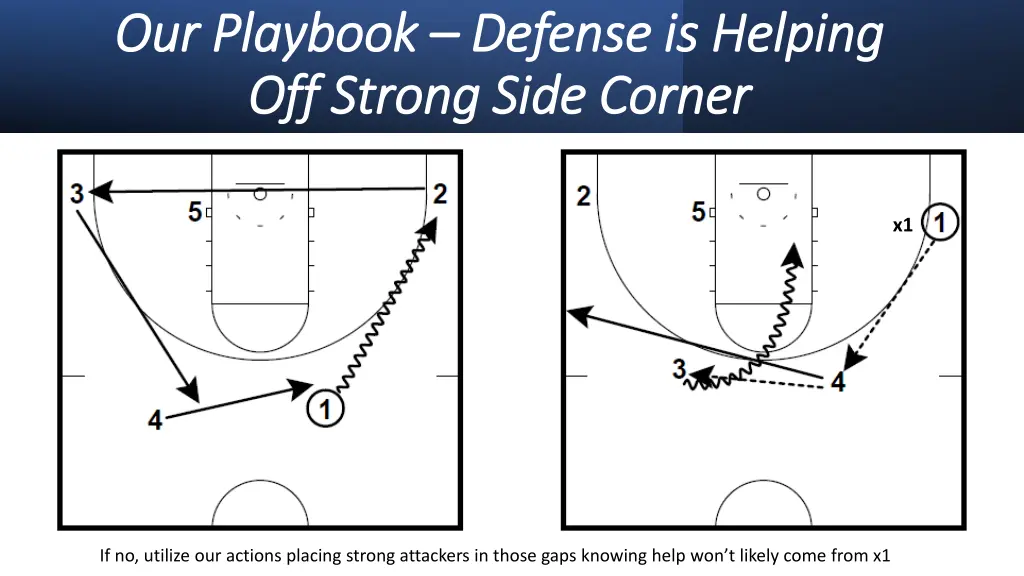 Our Playbook – Defense is Helping Off Strong Side Corner

3
2
5
4
1

2
5
x1
1
3
4

If no, utilize our actions placing strong attackers in those gaps knowing help won't likely come from x1